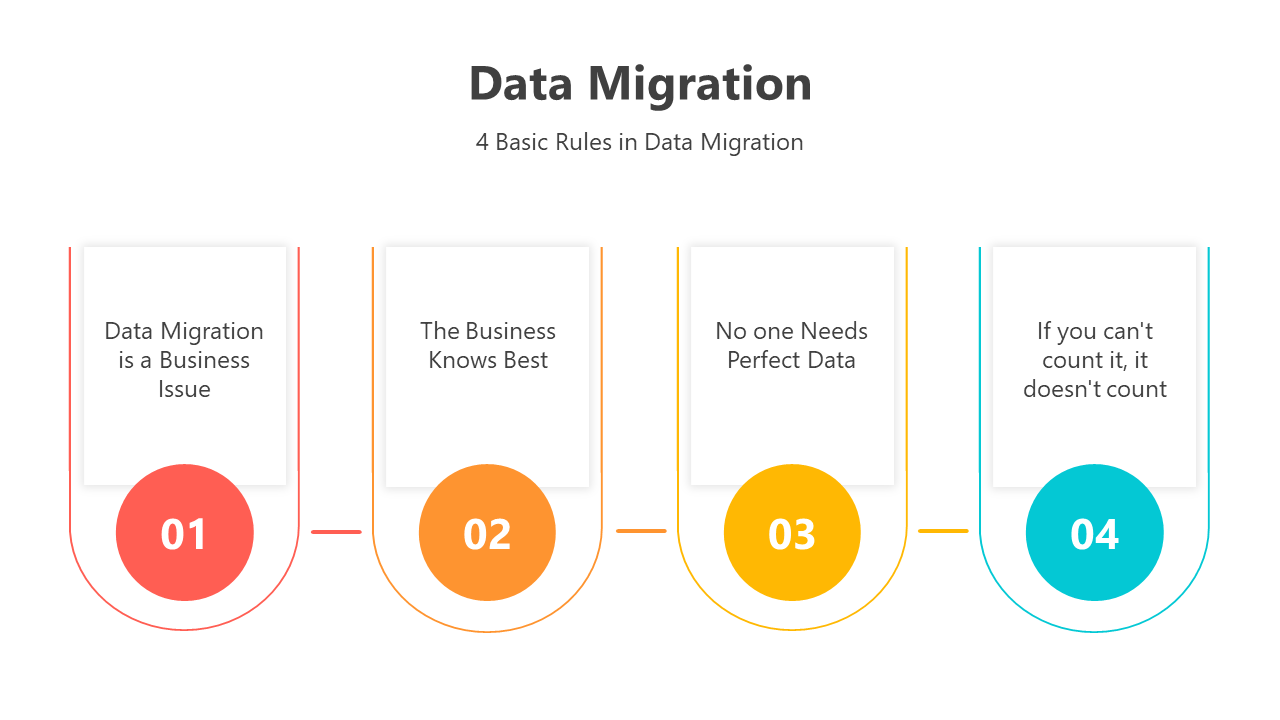 Data Migration

4 Basic Rules in Data Migration

Data Migration is a Business Issue

01

The Business Knows Best

02

No one Needs Perfect Data

03

If you can't count it, it doesn't count

04